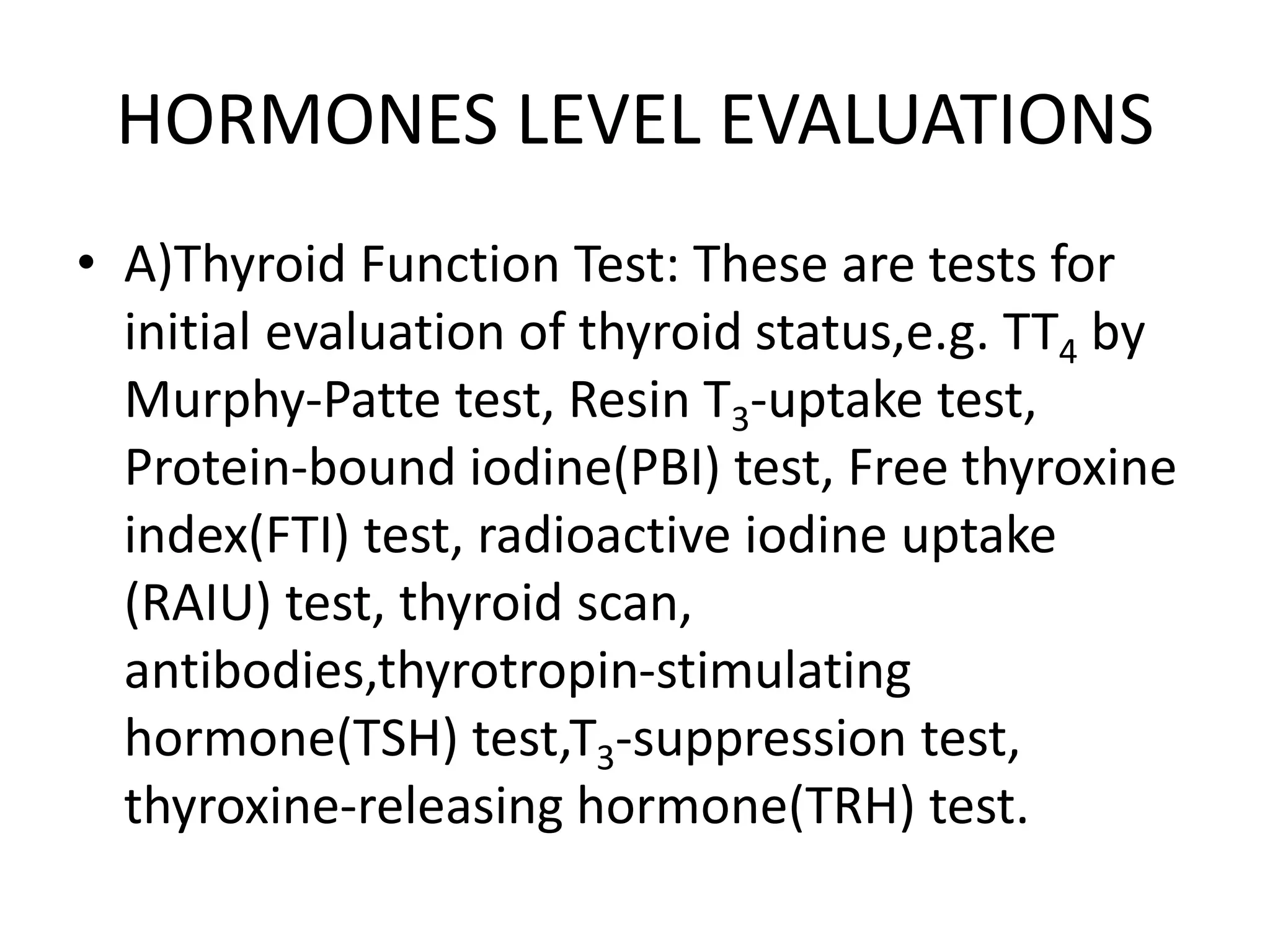 HORMONES LEVEL EVALUATIONS

• A)Thyroid Function Test: These are tests for initial evaluation of thyroid status,e.g. $TT_4$ by Murphy-Patte test, Resin $T_3$-uptake test, Protein-bound iodine(PBI) test, Free thyroxine index(FTI) test, radioactive iodine uptake (RAIU) test, thyroid scan, antibodies,thyrotropin-stimulating hormone(TSH) test,$T_3$-suppression test, thyroxine-releasing hormone(TRH) test.